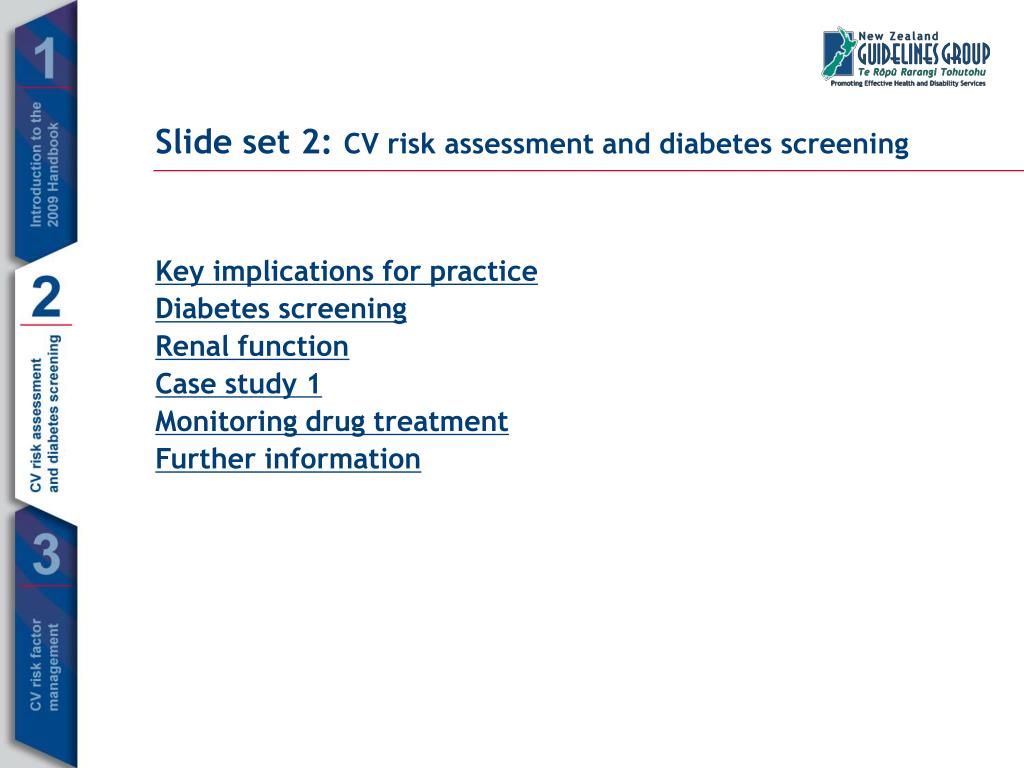 1
Introduction to the 2009 Handbook

2
CV risk assessment and diabetes screening

3
CV risk factor management

New Zealand
GUIDELINES GROUP
Te Rōpū Rarangi Tohutohu
Promoting Effective Health and Disability Services

Slide set 2: CV risk assessment and diabetes screening

Key implications for practice
Diabetes screening
Renal function
Case study 1
Monitoring drug treatment
Further information